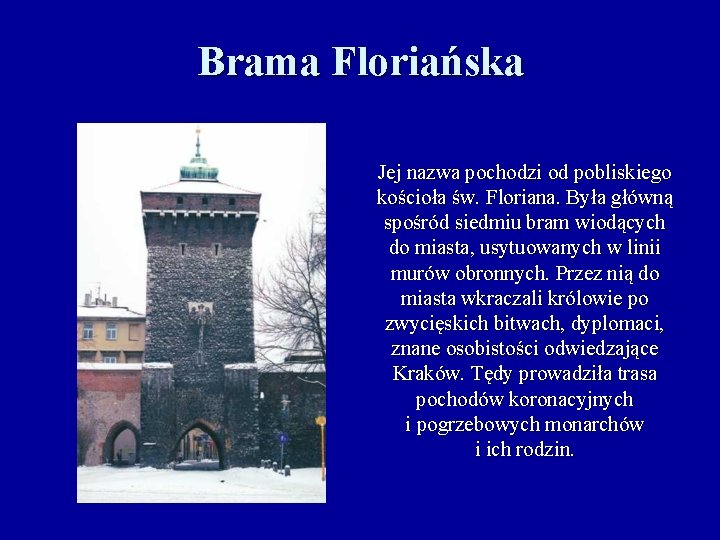 Brama Floriańska

Jej nazwa pochodzi od pobliskiego kościoła św. Floriana. Była główną spośród siedmiu bram wiodących do miasta, usytuowanych w linii murów obronnych. Przez nią do miasta wkraczali królowie po zwycięskich bitwach, dyplomaci, znane osobistości odwiedzające Kraków. Tędy prowadziła trasa pochodów koronacyjnych i pogrzebowych monarchów i ich rodzin.